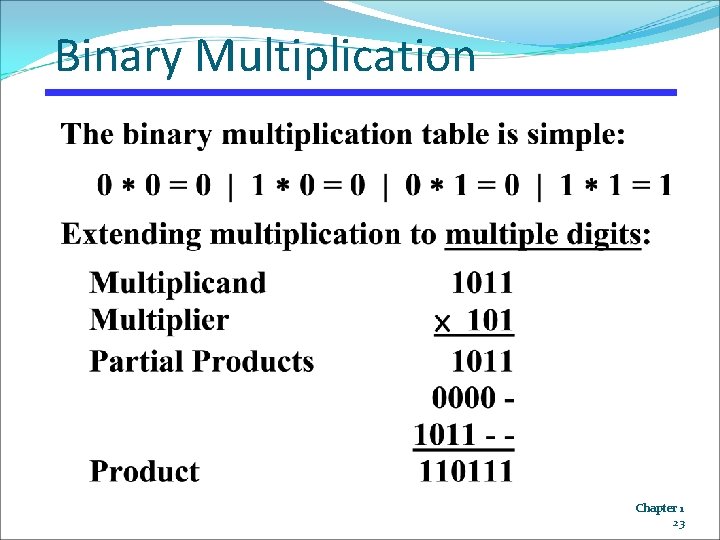 Binary Multiplication

The binary multiplication table is simple:

$0 * 0 = 0$ | $1 * 0 = 0$ | $0 * 1 = 0$ | $1 * 1 = 1$

Extending multiplication to multiple digits:

Multiplicand 1011
Multiplier x 101
Partial Products 1011
0000 -
1011 - -
Product 110111

Chapter 1
23